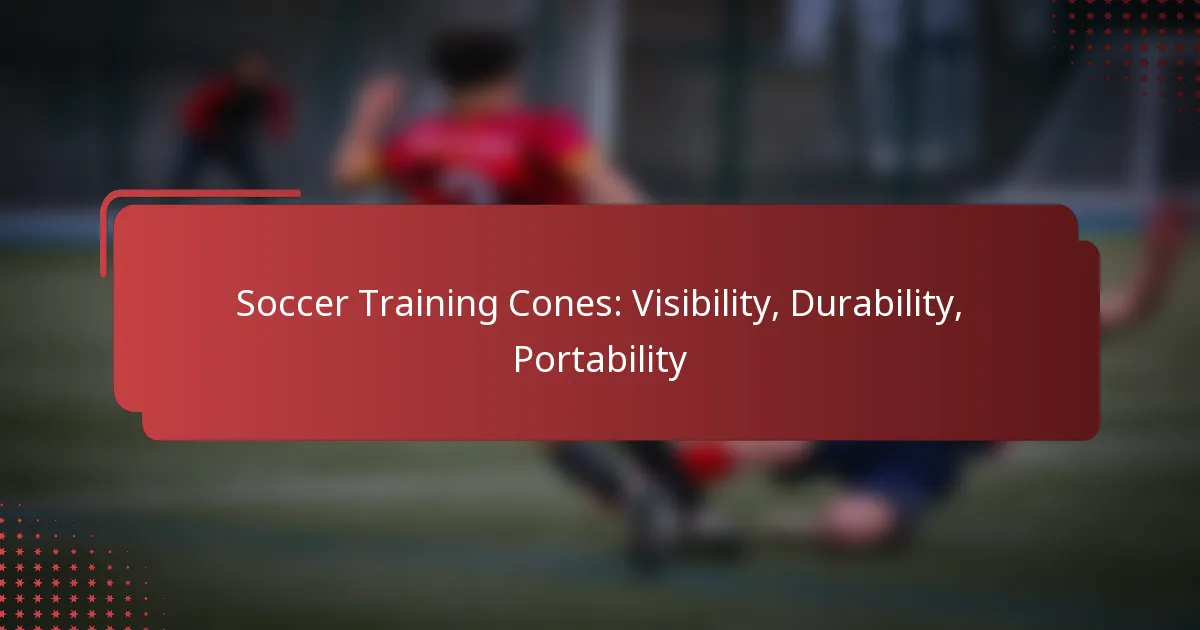 Soccer Training Cones: Visibility, Durability, Portability